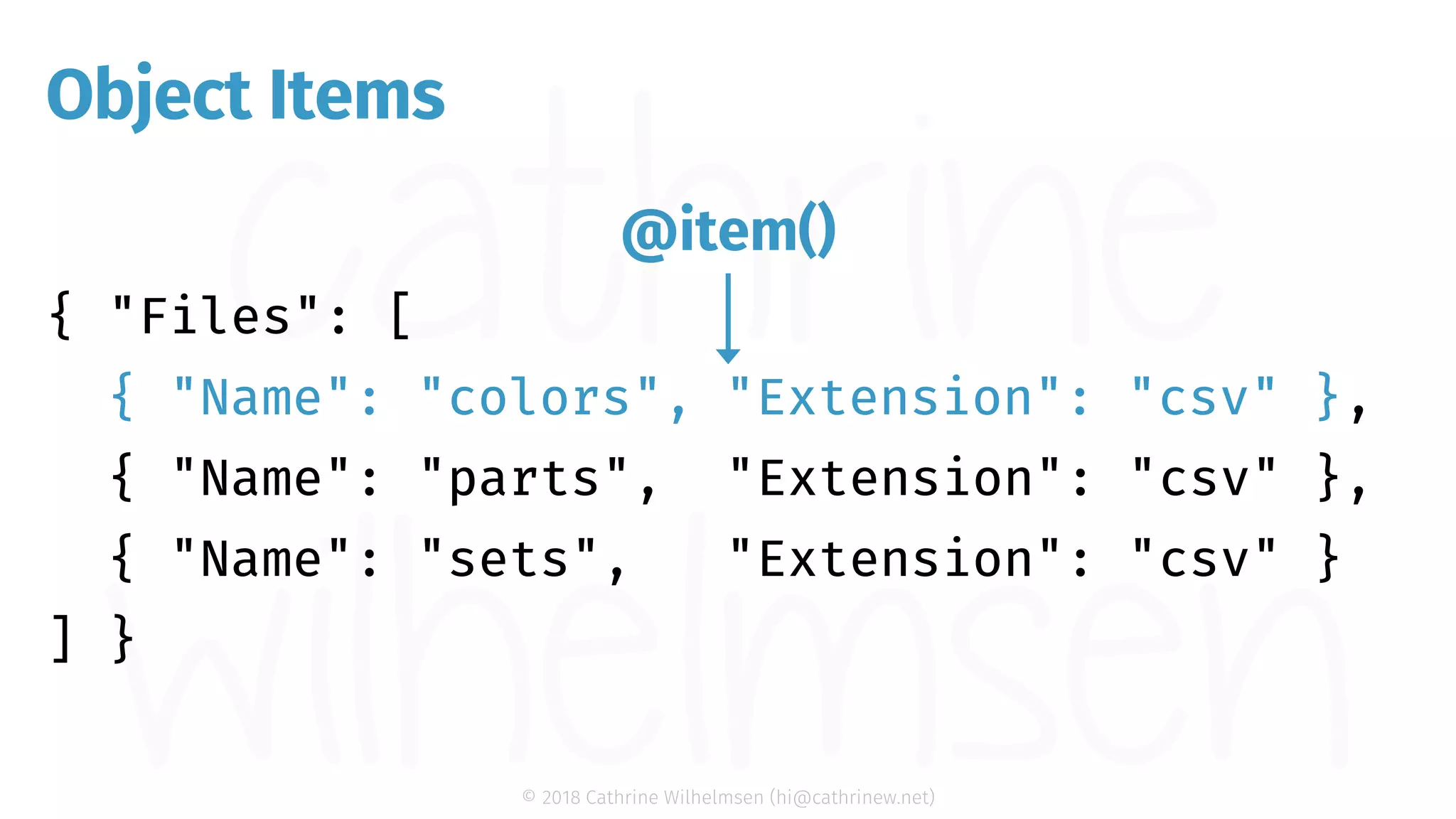 Object Items

@item()

{ "Files": [
{ "Name": "colors", "Extension": "csv" },
{ "Name": "parts", "Extension": "csv" },
{ "Name": "sets", "Extension": "csv" }
] }

cathrine wilhelmsen

© 2018 Cathrine Wilhelmsen (hi@cathrinew.net)